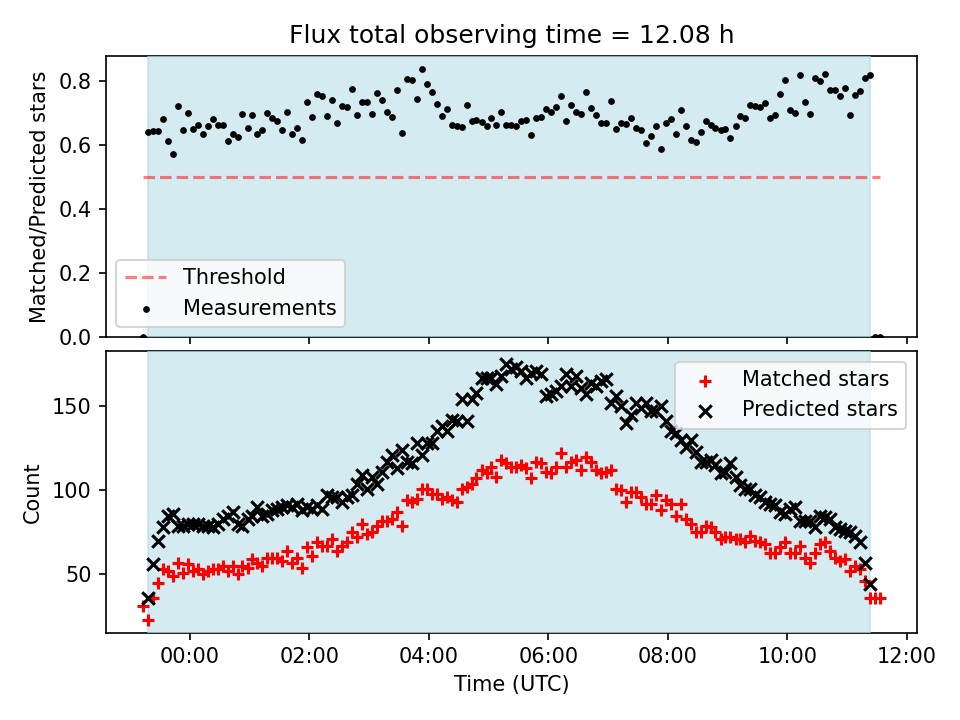 Flux total observing time = 12.08 h

Matched/Predicted stars

0.8
0.6
0.4
0.2
0.0

Threshold
Measurements

Count

150
100
50

Matched stars
Predicted stars

00:00
02:00
04:00
06:00
08:00
10:00
12:00

Time (UTC)